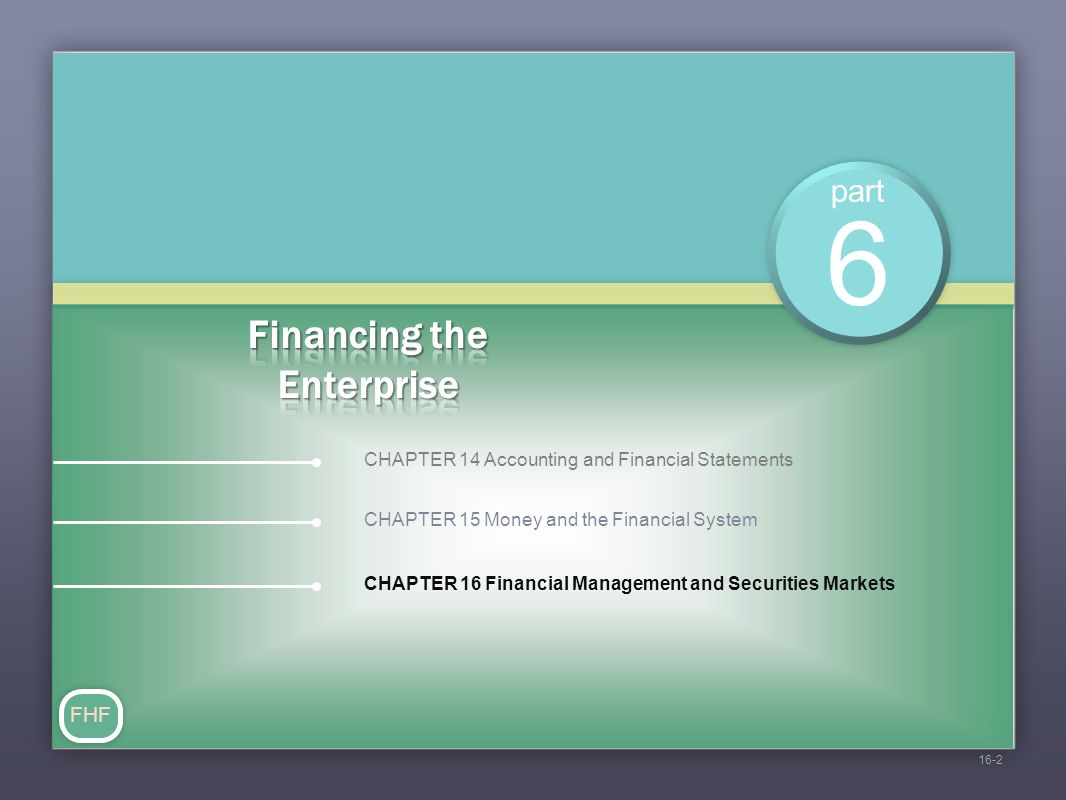 part
6

Financing the Enterprise

CHAPTER 14 Accounting and Financial Statements

CHAPTER 15 Money and the Financial System

CHAPTER 16 Financial Management and Securities Markets

FHF

16-2